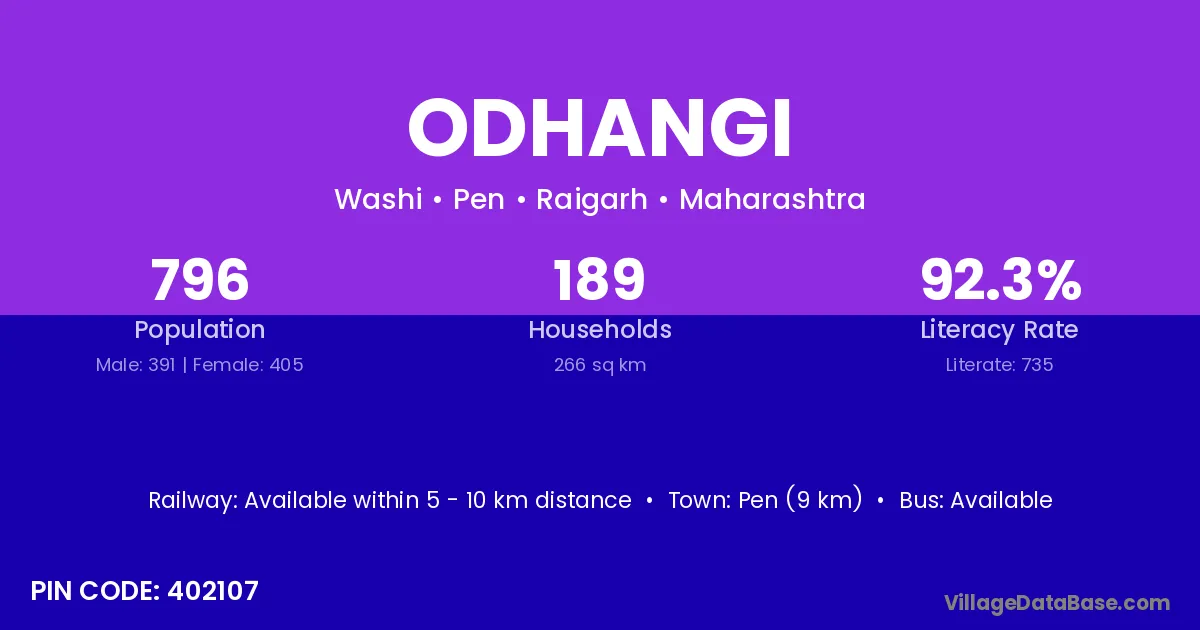 ODHANGI

Washi • Pen • Raigarh • Maharashtra

796
Population
Male: 391 | Female: 405

189
Households
266 sq km

92.3%
Literacy Rate
Literate: 735

Railway: Available within 5 - 10 km distance • Town: Pen (9 km) • Bus: Available

PIN CODE: 402107

VillageDataBase.com